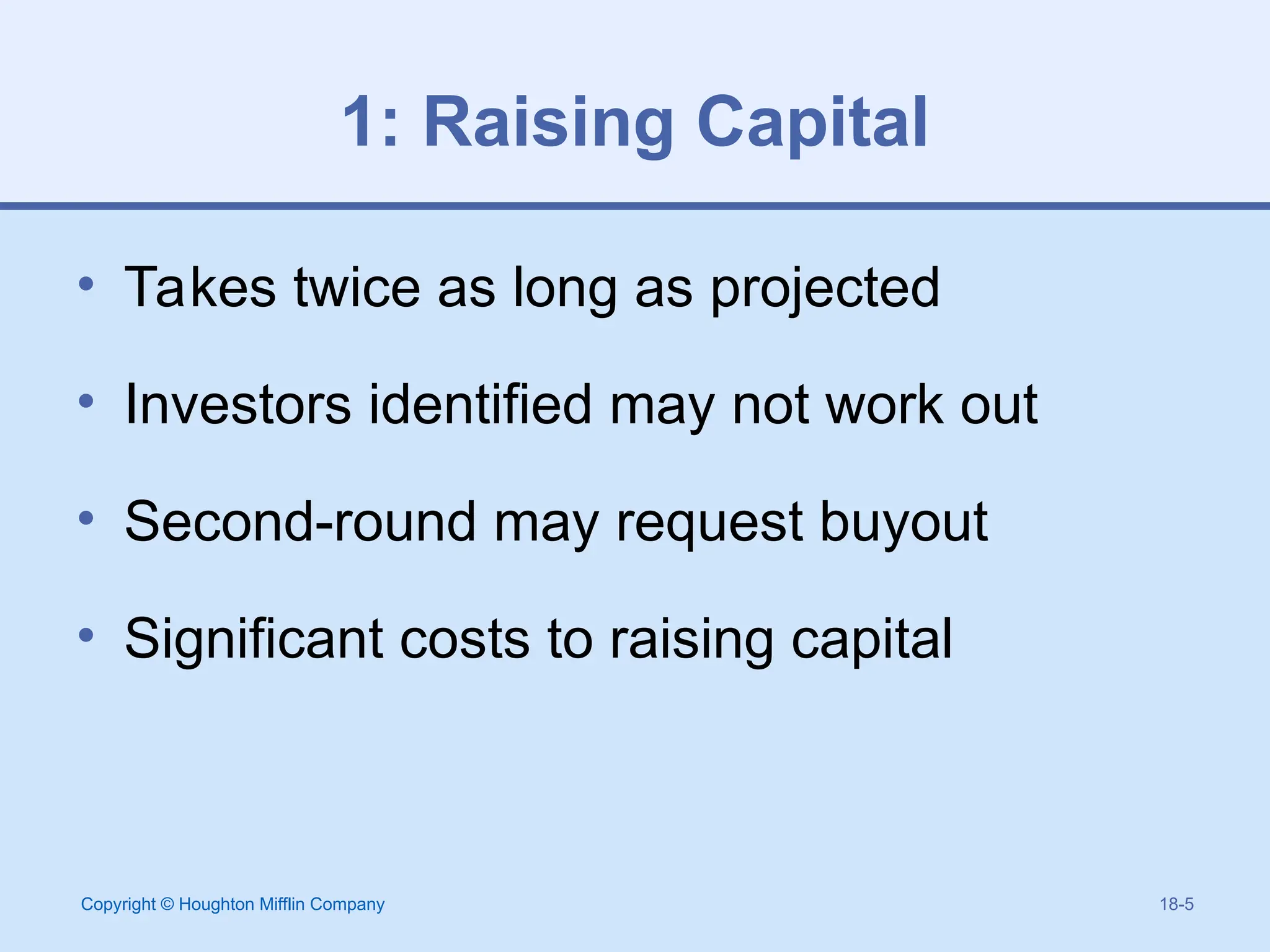 1: Raising Capital

• Takes twice as long as projected

• Investors identified may not work out

• Second-round may request buyout

• Significant costs to raising capital

Copyright © Houghton Mifflin Company

18-5